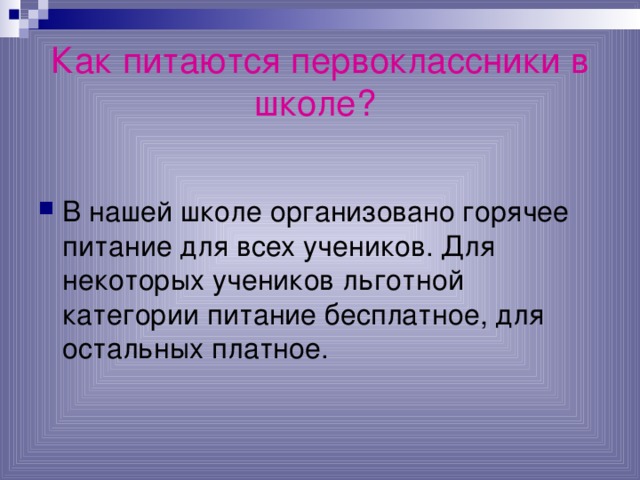 Как питаются первоклассники в школе?

В нашей школе организовано горячее питание для всех учеников. Для некоторых учеников льготной категории питание бесплатное, для остальных платное.